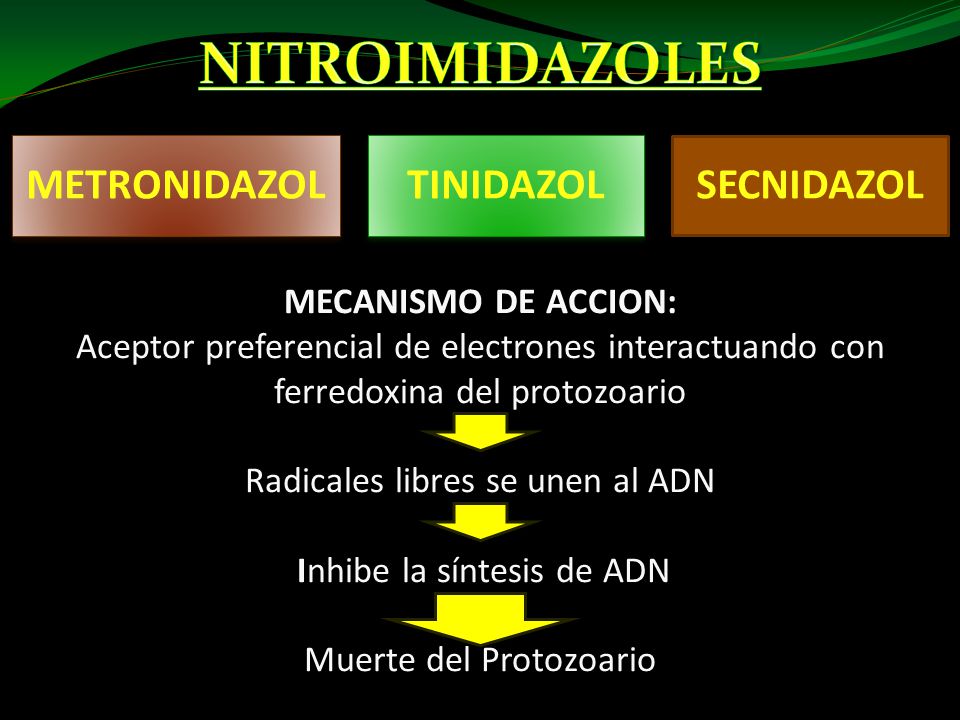 NITROIMIDAZOLES

METRONIDAZOL

TINIDAZOL

SECNIDAZOL

MECANISMO DE ACCION:
Aceptor preferencial de electrones interactuando con ferredoxina del protozoario

Radicales libres se unen al ADN

Inhibe la síntesis de ADN

Muerte del Protozoario